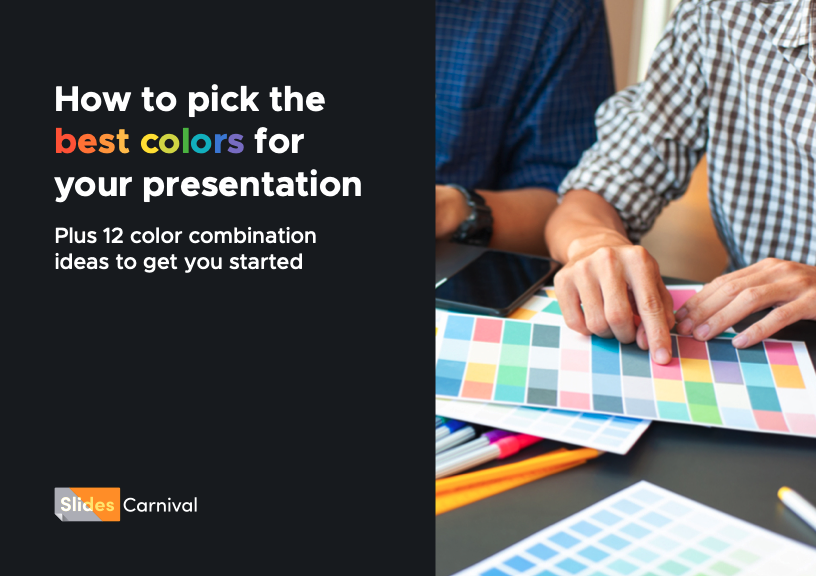 How to pick the best colors for your presentation

Plus 12 color combination ideas to get you started

Slides Carnival